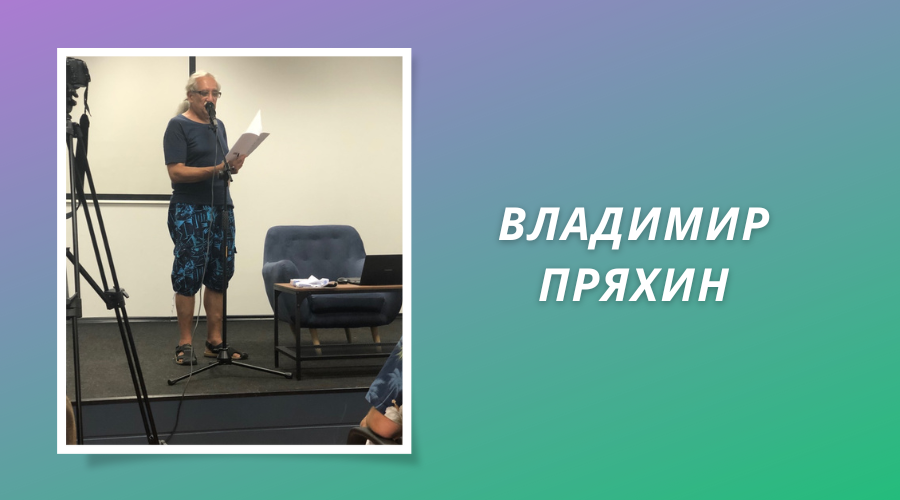 ВЛАДИМИР ПРЯХИН